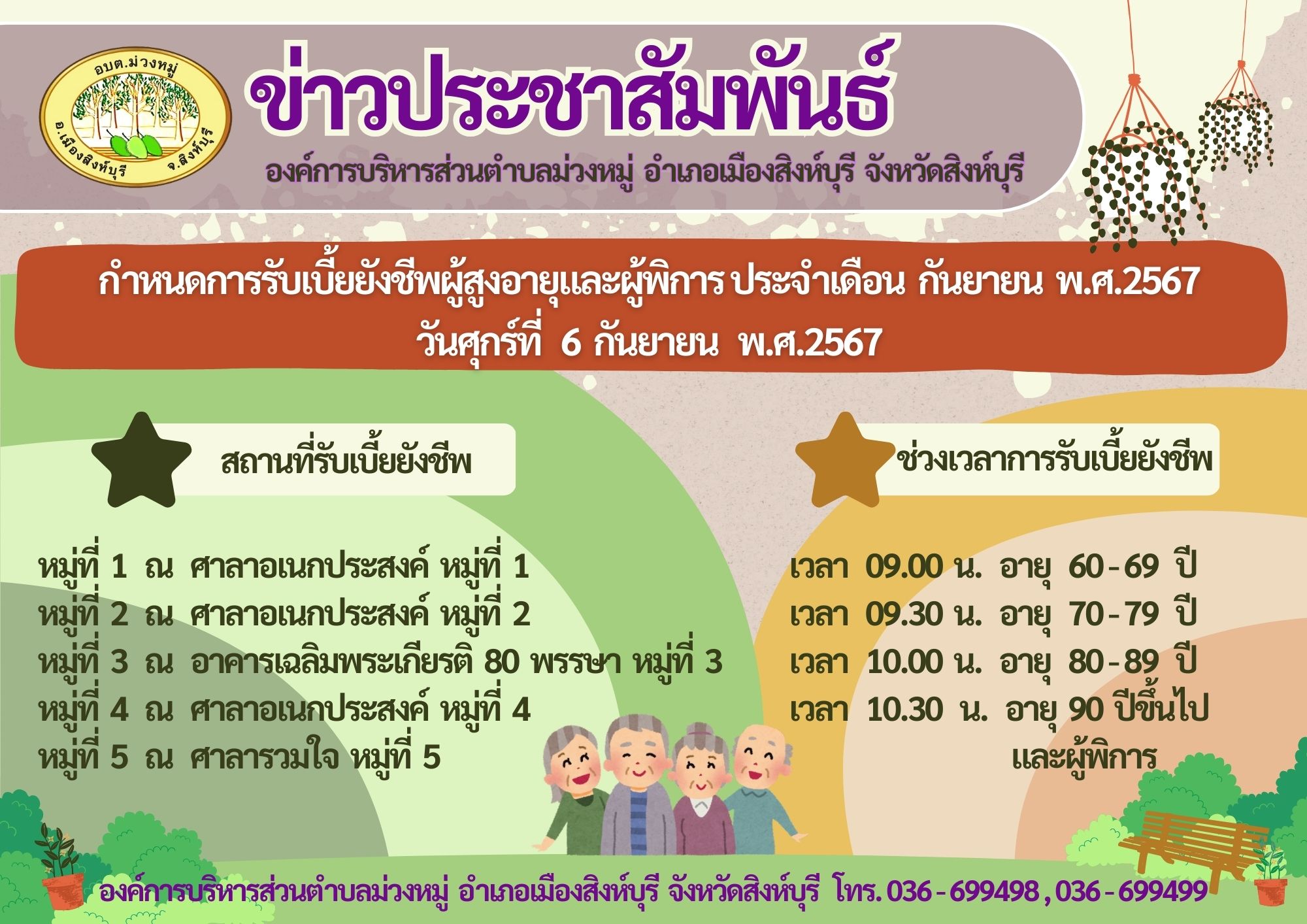 อบต.ม่วงหมู่
อ.เมืองสิงห์บุรี จ.สิงห์บุรี

ข่าวประชาสัมพันธ์

องค์การบริหารส่วนตำบลม่วงหมู่ อำเภอเมืองสิงห์บุรี จังหวัดสิงห์บุรี

กำหนดการรับเบี้ยยังชีพผู้สูงอายุและผู้พิการ ประจำเดือน กันยายน พ.ศ.2567
วันศุกร์ที่ 6 กันยายน พ.ศ.2567

สถานที่รับเบี้ยยังชีพ

หมู่ที่ 1 ณ ศาลาอเนกประสงค์ หมู่ที่ 1
หมู่ที่ 2 ณ ศาลาอเนกประสงค์ หมู่ที่ 2
หมู่ที่ 3 ณ อาคารเฉลิมพระเกียรติ 80 พรรษา หมู่ที่ 3
หมู่ที่ 4 ณ ศาลาอเนกประสงค์ หมู่ที่ 4
หมู่ที่ 5 ณ ศาลารวมใจ หมู่ที่ 5

ช่วงเวลาการรับเบี้ยยังชีพ

เวลา 09.00 น. อายุ 60 - 69 ปี
เวลา 09.30 น. อายุ 70 - 79 ปี
เวลา 10.00 น. อายุ 80 - 89 ปี
เวลา 10.30 น. อายุ 90 ปีขึ้นไป
และผู้พิการ

องค์การบริหารส่วนตำบลม่วงหมู่ อำเภอเมืองสิงห์บุรี จังหวัดสิงห์บุรี โทร. 036 - 699498 , 036 - 699499